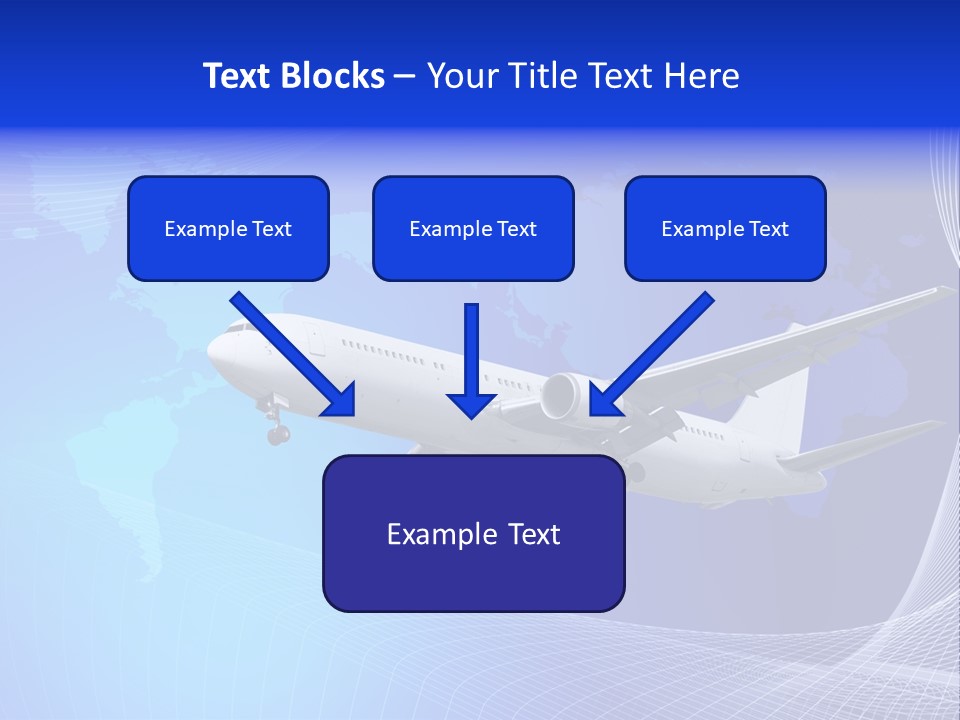 Text Blocks – Your Title Text Here

Example Text

Example Text

Example Text

Example Text